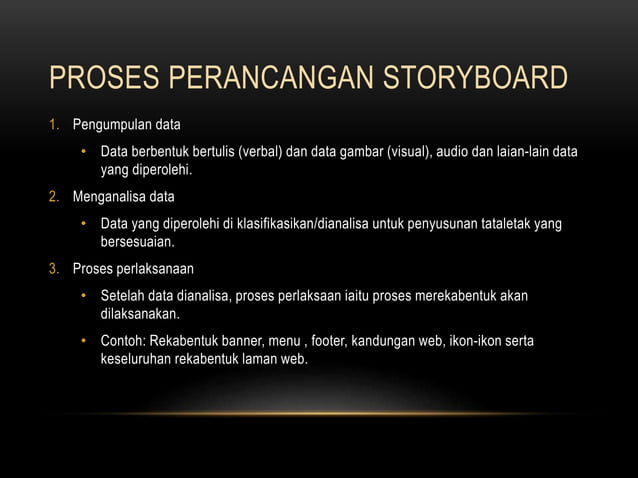 PROSES PERANCANGAN STORYBOARD

1. Pengumpulan data

• Data berbentuk bertulis (verbal) dan data gambar (visual), audio dan laian-lain data yang diperolehi.

2. Menganalisa data

• Data yang diperolehi di klasifikasikan/dianalisa untuk penyusunan tataletak yang bersesuaian.

3. Proses perlaksanaan

• Setelah data dianalisa, proses perlaksaan iaitu proses merekabentuk akan dilaksanakan.

• Contoh: Rekabentuk banner, menu , footer, kandungan web, ikon-ikon serta keseluruhan rekabentuk laman web.